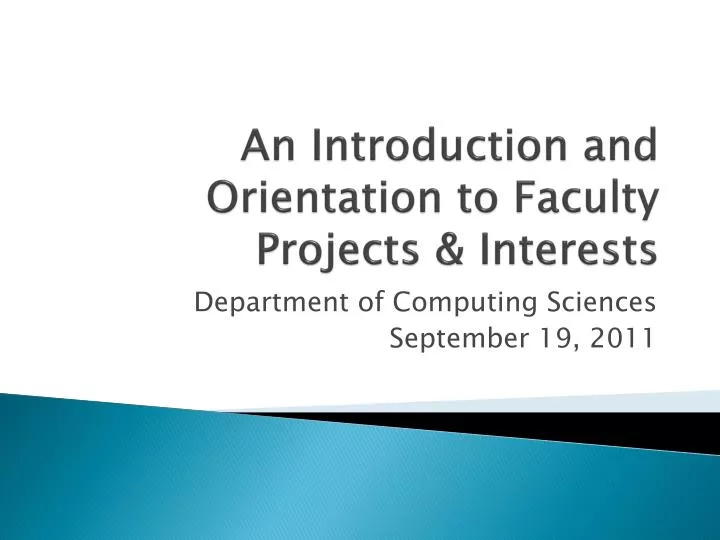 An Introduction and Orientation to Faculty Projects & Interests

Department of Computing Sciences
September 19, 2011